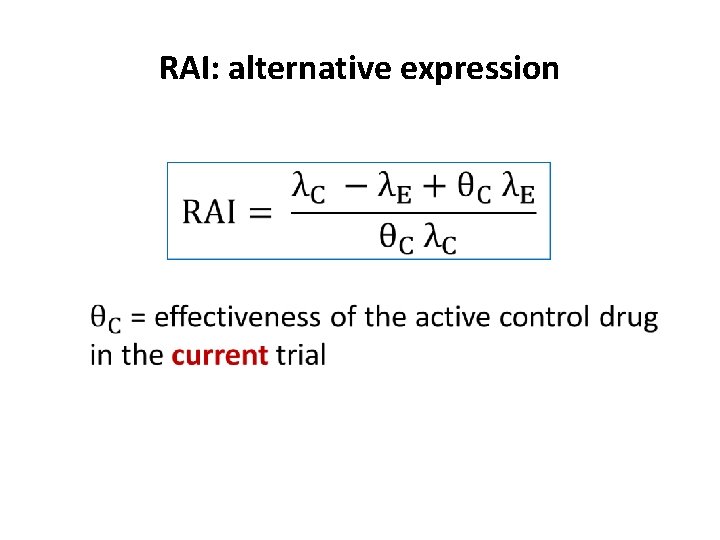 RAI: alternative expression

$\text{RAI} = \frac{\lambda_C - \lambda_E + \theta_C \lambda_E}{\theta_C \lambda_C}$

$\theta_C$ = effectiveness of the active control drug in the current trial